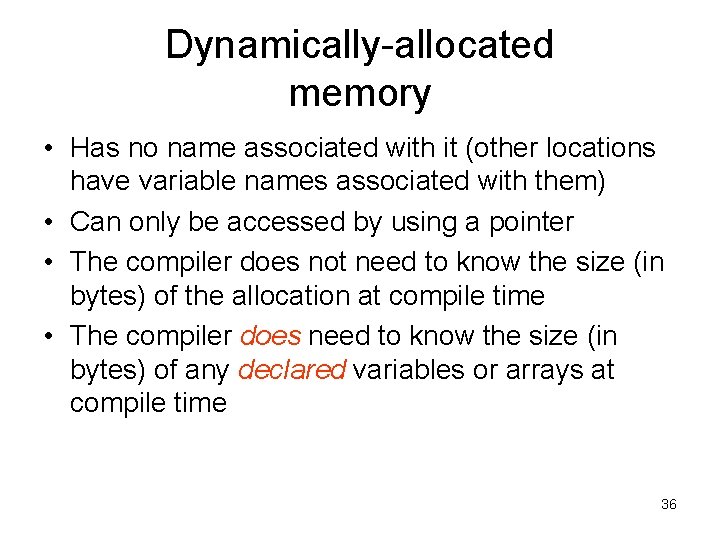 Dynamically-allocated memory

• Has no name associated with it (other locations have variable names associated with them)
• Can only be accessed by using a pointer
• The compiler does not need to know the size (in bytes) of the allocation at compile time
• The compiler does need to know the size (in bytes) of any declared variables or arrays at compile time

36